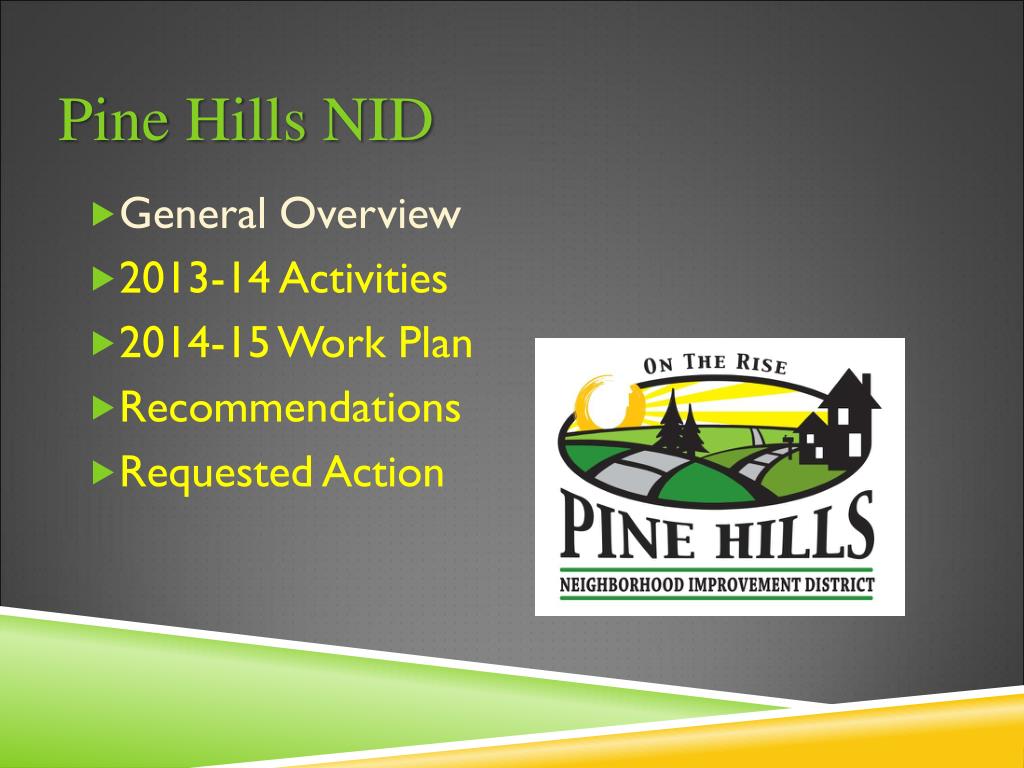 Pine Hills NID

General Overview
2013-14 Activities
2014-15 Work Plan
Recommendations
Requested Action

ON THE RISE
PINE HILLS
NEIGHBORHOOD IMPROVEMENT DISTRICT